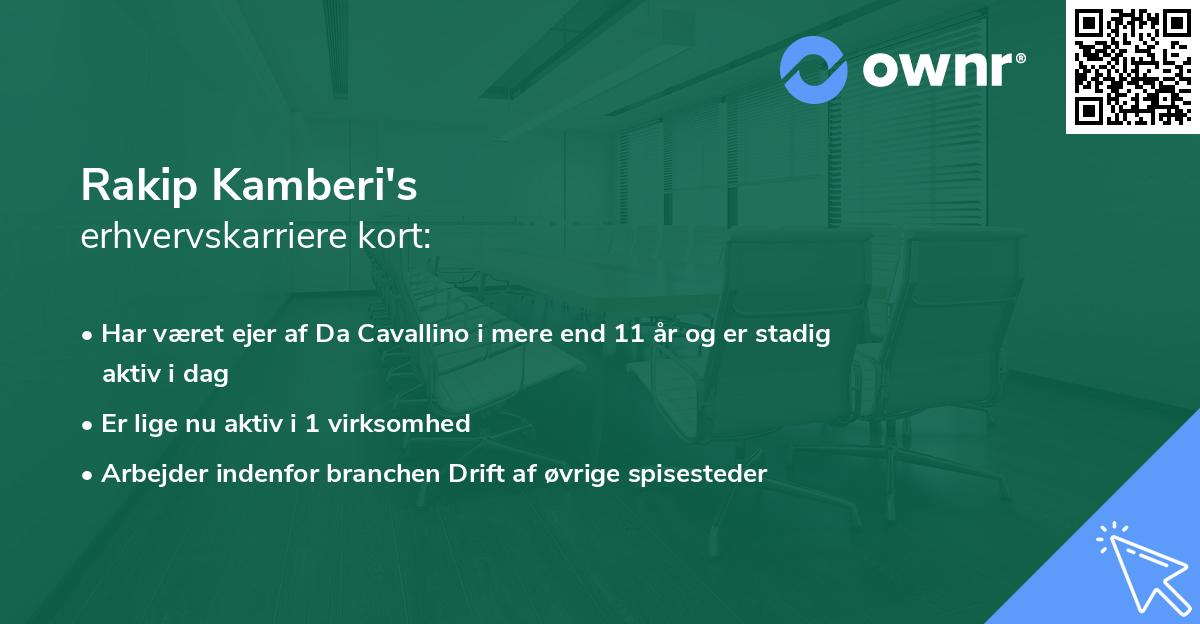 ownr®

Rakip Kamberi's
erhvervskarriere kort:

• Har været ejer af Da Cavallino i mere end 11 år og er stadig aktiv i dag
• Er lige nu aktiv i 1 virksomhed
• Arbejder indenfor branchen Drift af øvrige spisesteder